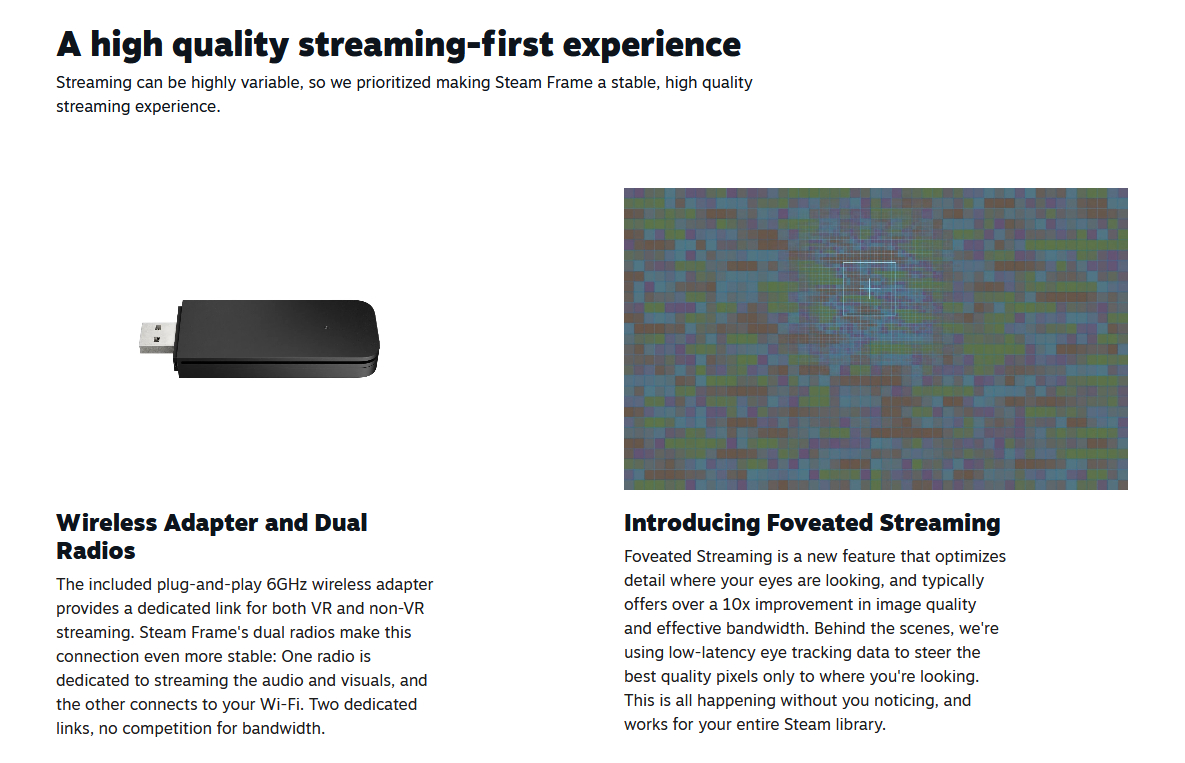 A high quality streaming-first experience

Streaming can be highly variable, so we prioritized making Steam Frame a stable, high quality streaming experience.

Wireless Adapter and Dual Radios

The included plug-and-play 6GHz wireless adapter provides a dedicated link for both VR and non-VR streaming. Steam Frame's dual radios make this connection even more stable: One radio is dedicated to streaming the audio and visuals, and the other connects to your Wi-Fi. Two dedicated links, no competition for bandwidth.

Introducing Foveated Streaming

Foveated Streaming is a new feature that optimizes detail where your eyes are looking, and typically offers over a 10x improvement in image quality and effective bandwidth. Behind the scenes, we're using low-latency eye tracking data to steer the best quality pixels only to where you're looking. This is all happening without you noticing, and works for your entire Steam library.